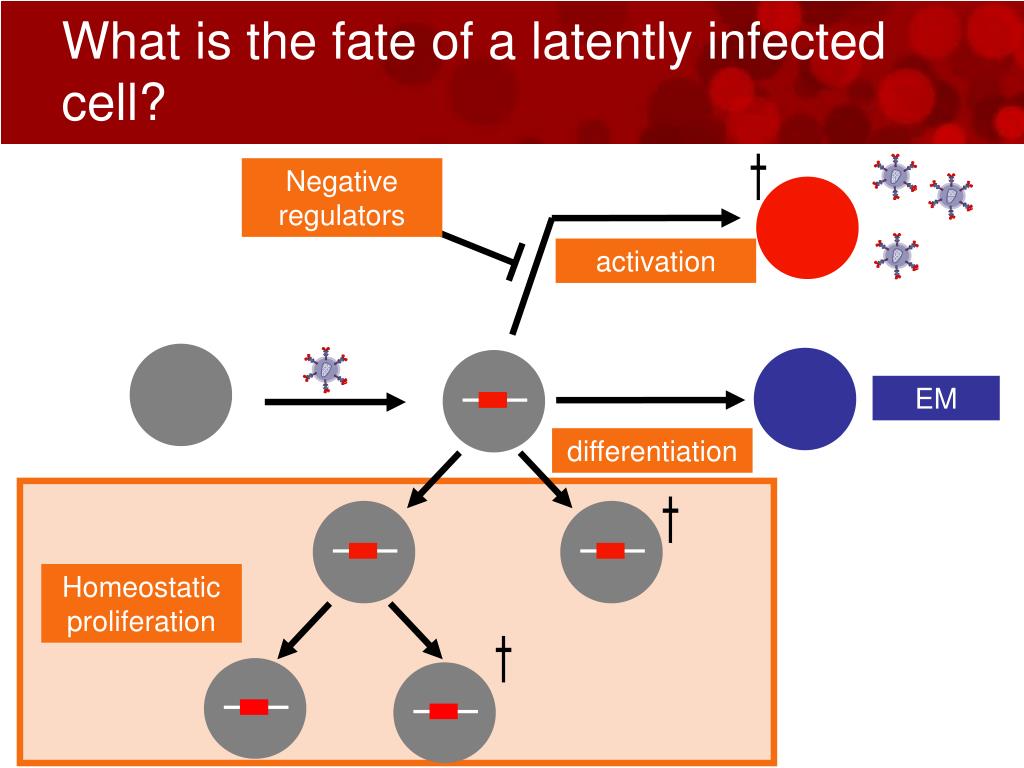 What is the fate of a latently infected cell?

Negative regulators

†

activation

EM

differentiation

†

Homeostatic proliferation

†